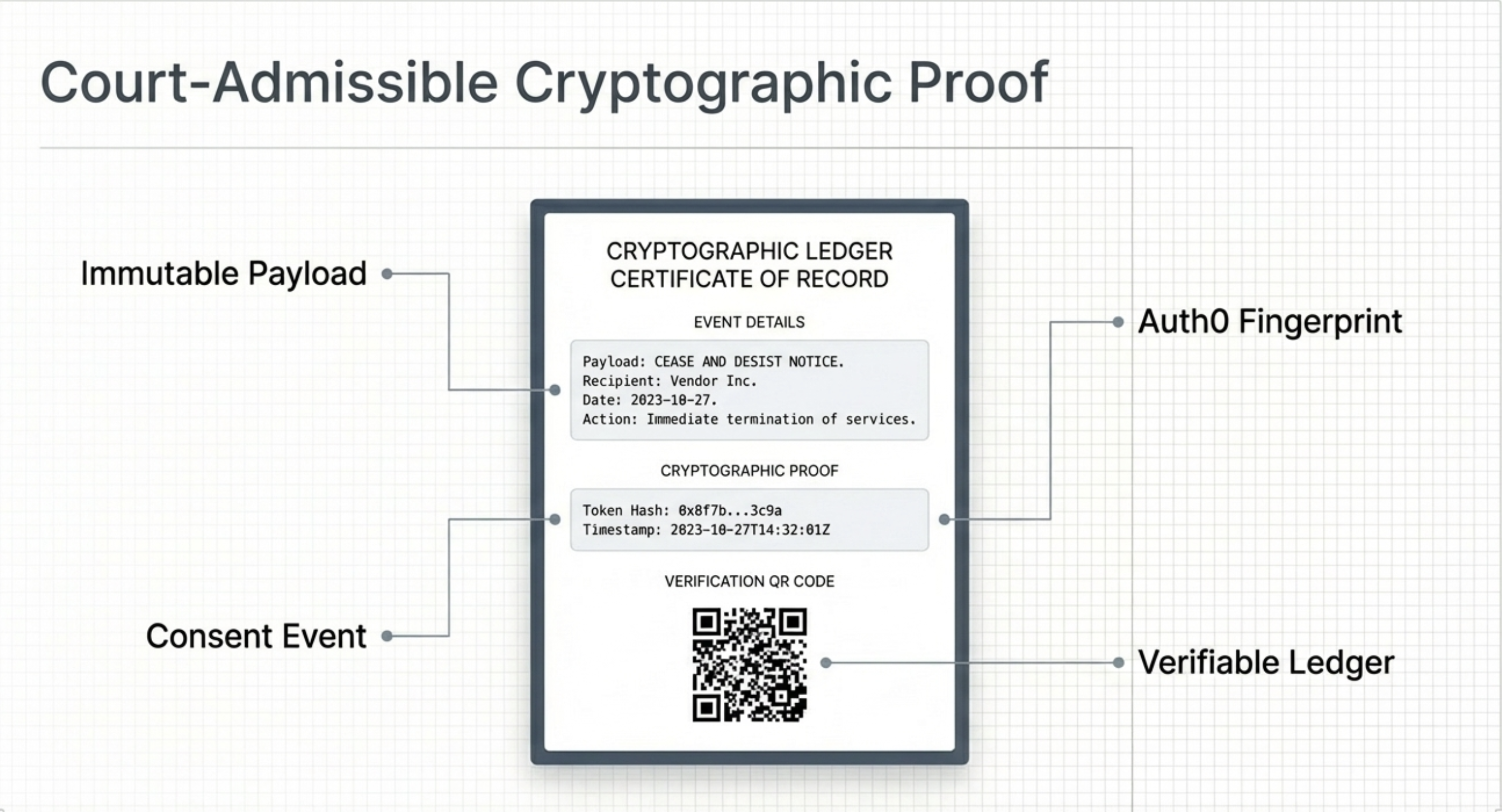 Court-Admissible Cryptographic Proof

Immutable Payload

Consent Event

CRYPTOGRAPHIC LEDGER CERTIFICATE OF RECORD

EVENT DETAILS

Payload: CEASE AND DESIST NOTICE.
Recipient: Vendor Inc.
Date: 2023-10-27.
Action: Immediate termination of services.

CRYPTOGRAPHIC PROOF

Token Hash: 0x8f7b...3c9a
Timestamp: 2023-10-27T14:32:01Z

VERIFICATION QR CODE

Auth0 Fingerprint

Verifiable Ledger